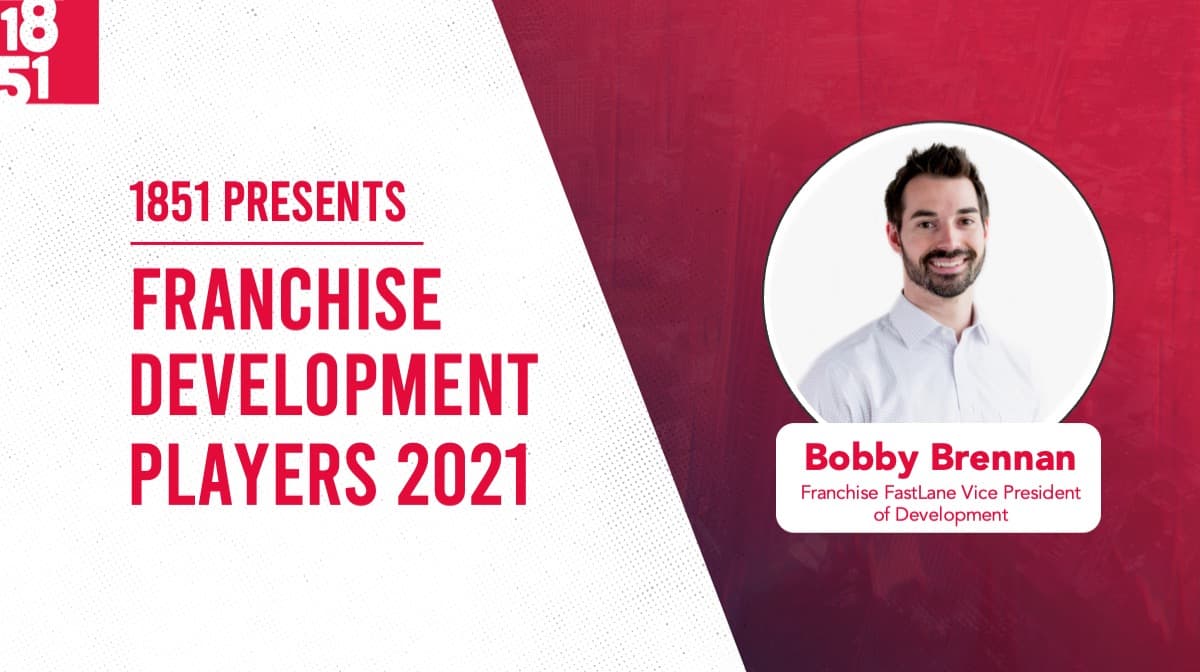 18
51

1851 PRESENTS

FRANCHISE DEVELOPMENT PLAYERS 2021

Bobby Brennan
Franchise FastLane Vice President of Development